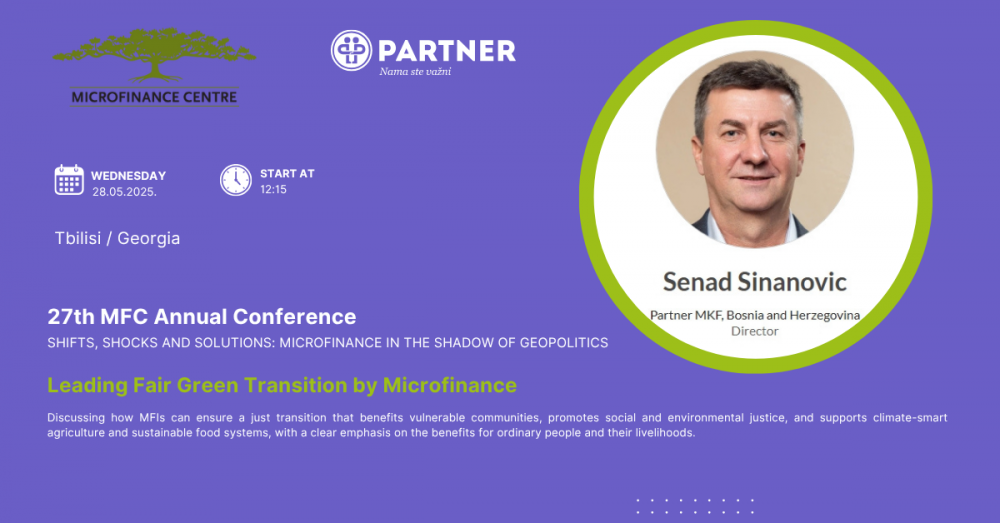 MICROFINANCE CENTRE

PARTNER
Nama ste važni

WEDNESDAY
28.05.2025.

START AT
12:15

Tbilisi / Georgia

Senad Sinanovic

Partner MKF, Bosnia and Herzegovina
Director

27th MFC Annual Conference
SHIFTS, SHOCKS AND SOLUTIONS: MICROFINANCE IN THE SHADOW OF GEOPOLITICS

Leading Fair Green Transition by Microfinance

Discussing how MFIs can ensure a just transition that benefits vulnerable communities, promotes social and environmental justice, and supports climate-smart agriculture and sustainable food systems, with a clear emphasis on the benefits for ordinary people and their livelihoods.